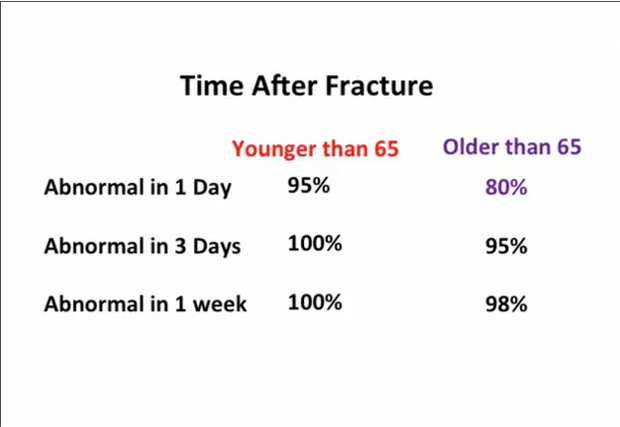 Time After Fracture

| | Younger than 65 | Older than 65 |
|---|---|---|
| Abnormal in 1 Day | 95% | 80% |
| Abnormal in 3 Days | 100% | 95% |
| Abnormal in 1 week | 100% | 98% |